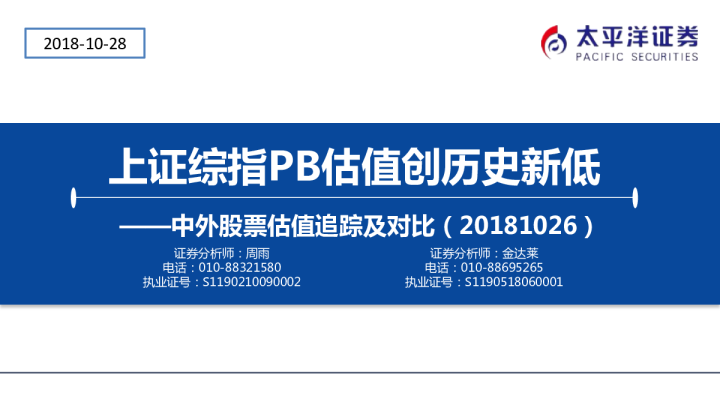 2018-10-28

太平洋证券
PACIFIC SECURITIES

上证综指PB估值创历史新低

——中外股票估值追踪及对比（20181026）

证券分析师：周雨
电话：010-88321580
执业证号：S1190210090002

证券分析师：金达莱
电话：010-88695265
执业证号：S1190518060001